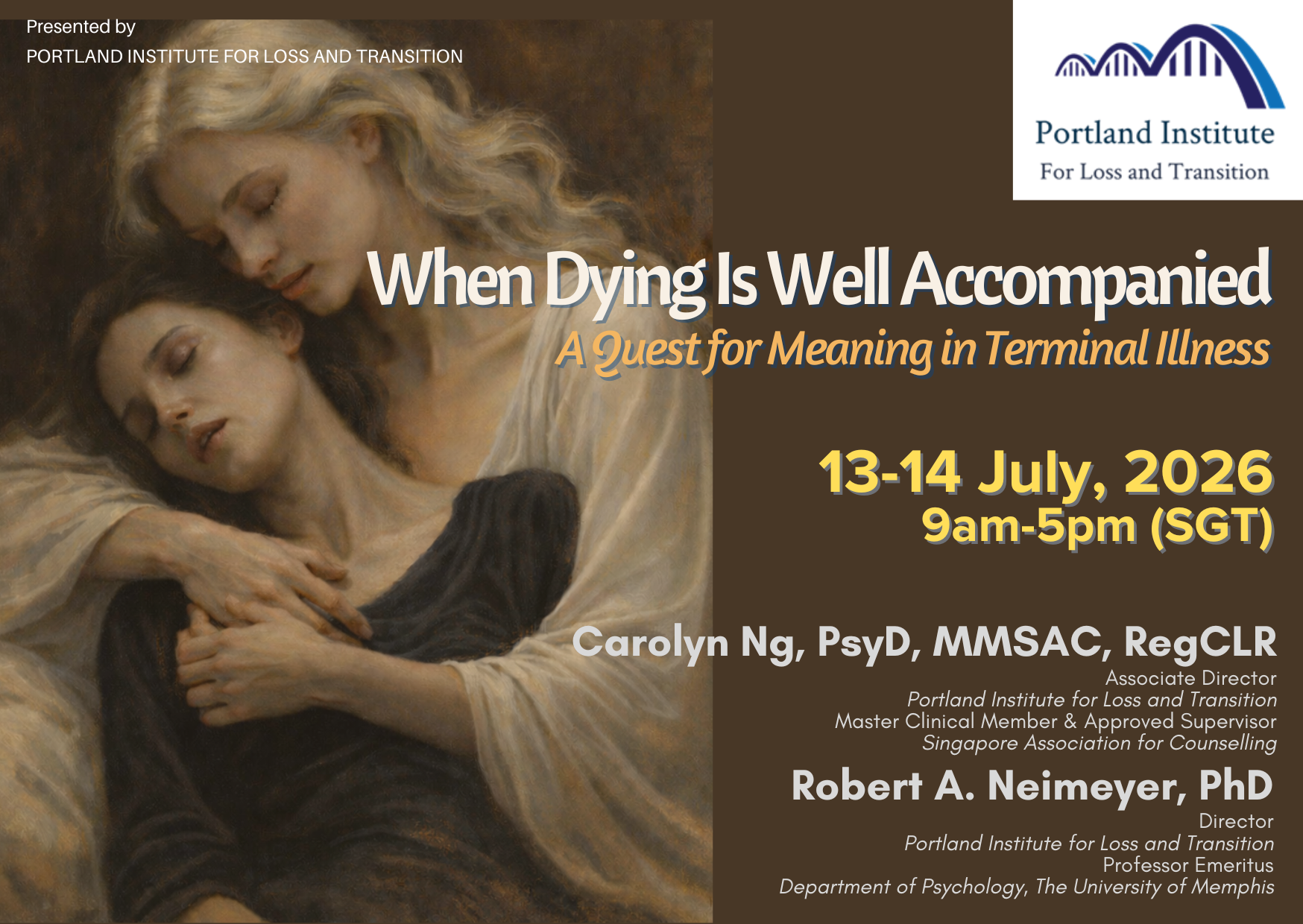 Presented by
PORTLAND INSTITUTE FOR LOSS AND TRANSITION

Portland Institute
For Loss and Transition

When Dying Is Well Accompanied
A Quest for Meaning in Terminal Illness

13-14 July, 2026
9am-5pm (SGT)

Carolyn Ng, PsyD, MMSAC, RegCLR
Associate Director
Portland Institute for Loss and Transition
Master Clinical Member & Approved Supervisor
Singapore Association for Counselling

Robert A. Neimeyer, PhD
Director
Portland Institute for Loss and Transition
Professor Emeritus
Department of Psychology, The University of Memphis